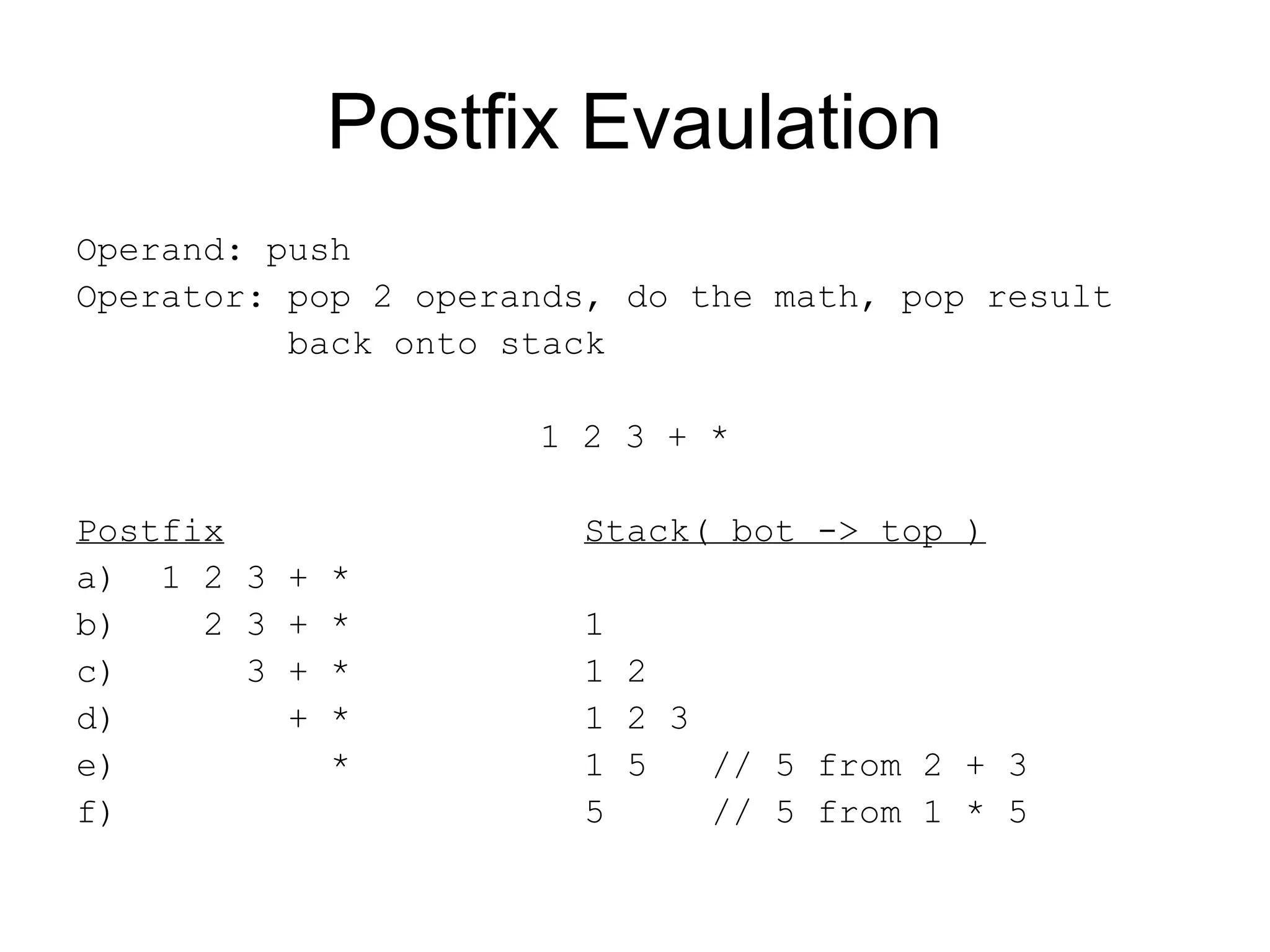 Postfix Evaulation

Operand: push
Operator: pop 2 operands, do the math, pop result back onto stack

1 2 3 + *

| Postfix | Stack( bot -> top ) |
|---|---|
| a) 1 2 3 + * | |
| b) 2 3 + * | 1 |
| c) 3 + * | 1 2 |
| d) + * | 1 2 3 |
| e) * | 1 5 // 5 from 2 + 3 |
| f) | 5 // 5 from 1 * 5 |